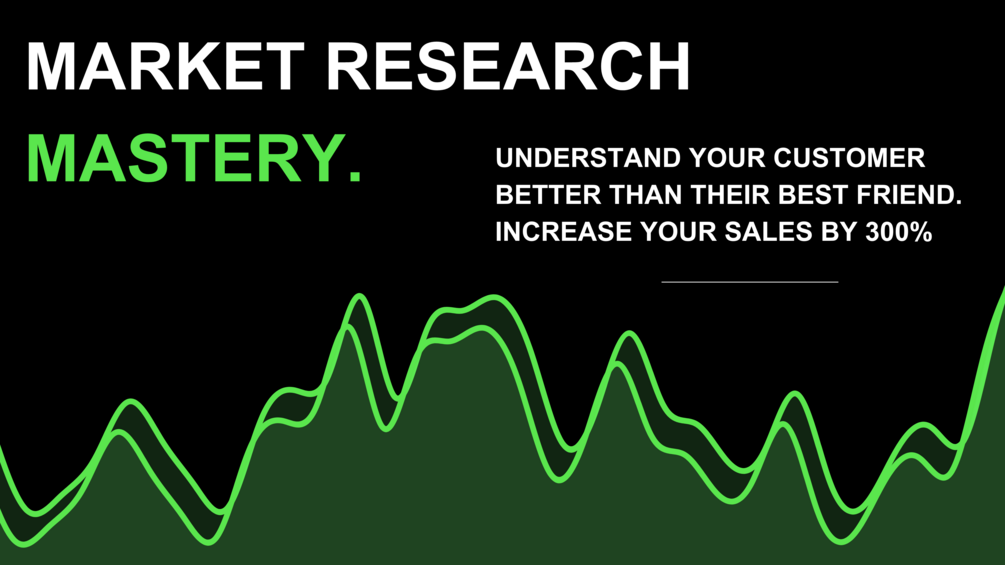 MARKET RESEARCH

MASTERY.

UNDERSTAND YOUR CUSTOMER BETTER THAN THEIR BEST FRIEND. INCREASE YOUR SALES BY 300%